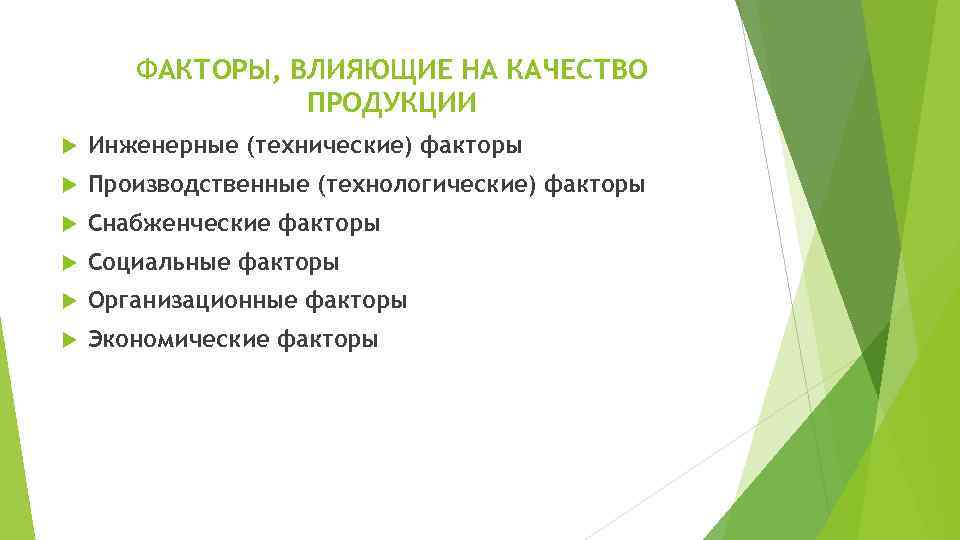 ФАКТОРЫ, ВЛИЯЮЩИЕ НА КАЧЕСТВО ПРОДУКЦИИ

Инженерные (технические) факторы

Производственные (технологические) факторы

Снабженческие факторы

Социальные факторы

Организационные факторы

Экономические факторы